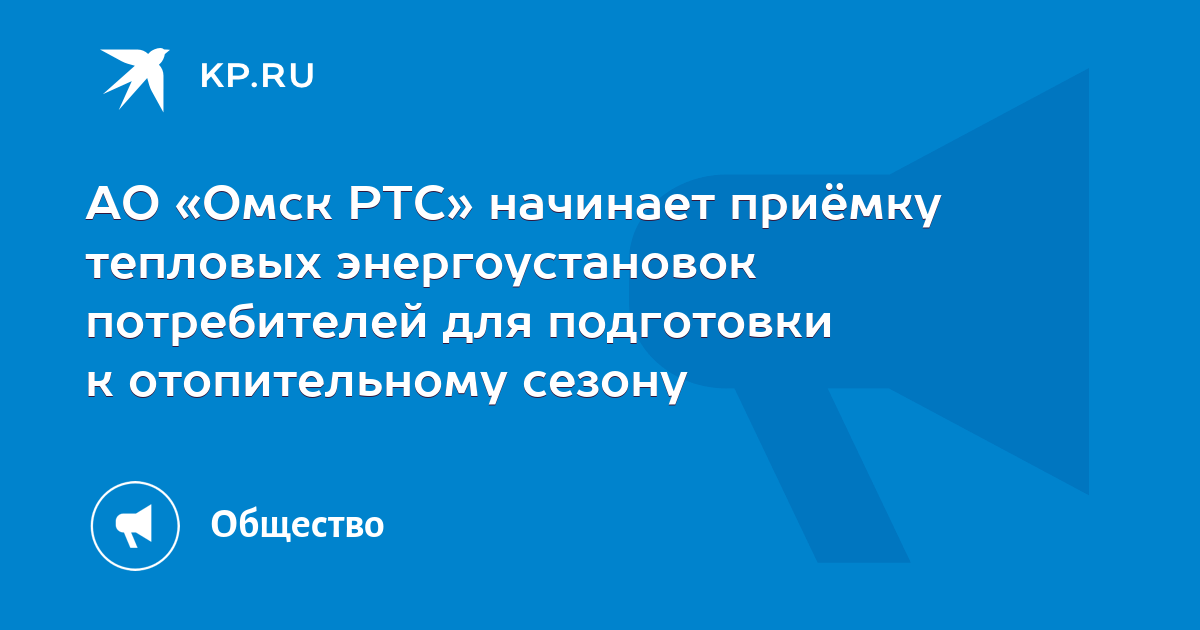 KP.RU

АО «Омск РТС» начинает приёмку тепловых энергоустановок потребителей для подготовки к отопительному сезону

Общество